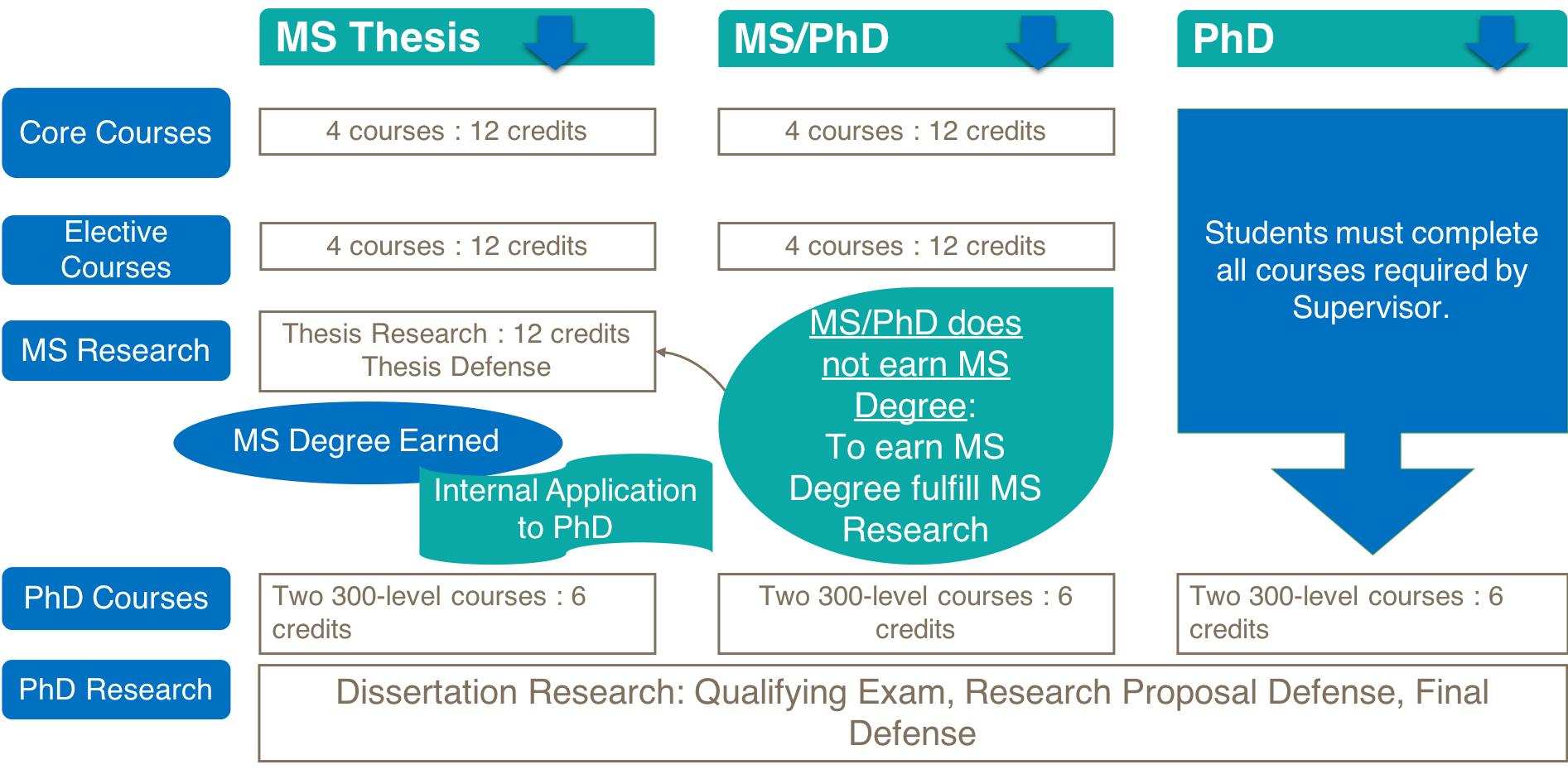 MS Thesis

MS/PhD

PhD

Core Courses

4 courses : 12 credits

4 courses : 12 credits

Elective Courses

4 courses : 12 credits

4 courses : 12 credits

Students must complete all courses required by Supervisor.

MS Research

Thesis Research : 12 credits
Thesis Defense

MS/PhD does not earn MS Degree:
To earn MS Degree fulfill MS Research

MS Degree Earned

Internal Application to PhD

PhD Courses

Two 300-level courses : 6 credits

Two 300-level courses : 6 credits

Two 300-level courses : 6 credits

PhD Research

Dissertation Research: Qualifying Exam, Research Proposal Defense, Final Defense